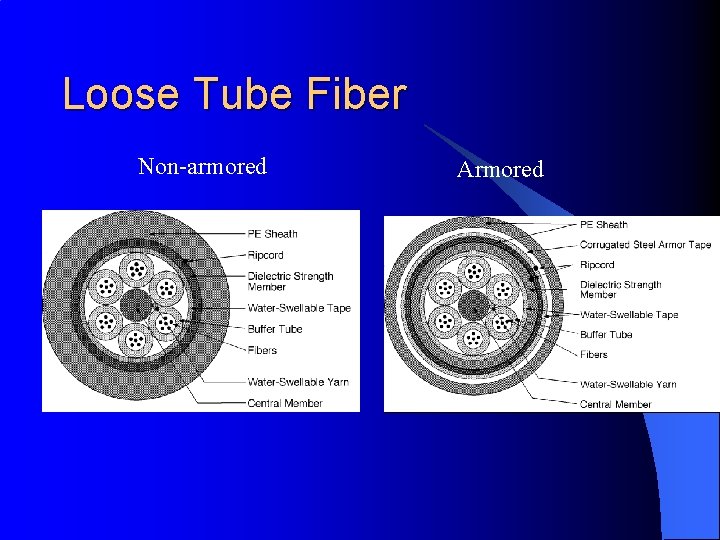 Loose Tube Fiber

Non-armored

PE Sheath
Ripcord
Dielectric Strength Member
Water-Swellable Tape
Buffer Tube
Fibers
Water-Swellable Yarn
Central Member

Armored

PE Sheath
Corrugated Steel Armor Tape
Ripcord
Dielectric Strength Member
Water-Swellable Tape
Buffer Tube
Fibers
Water-Swellable Yarn
Central Member